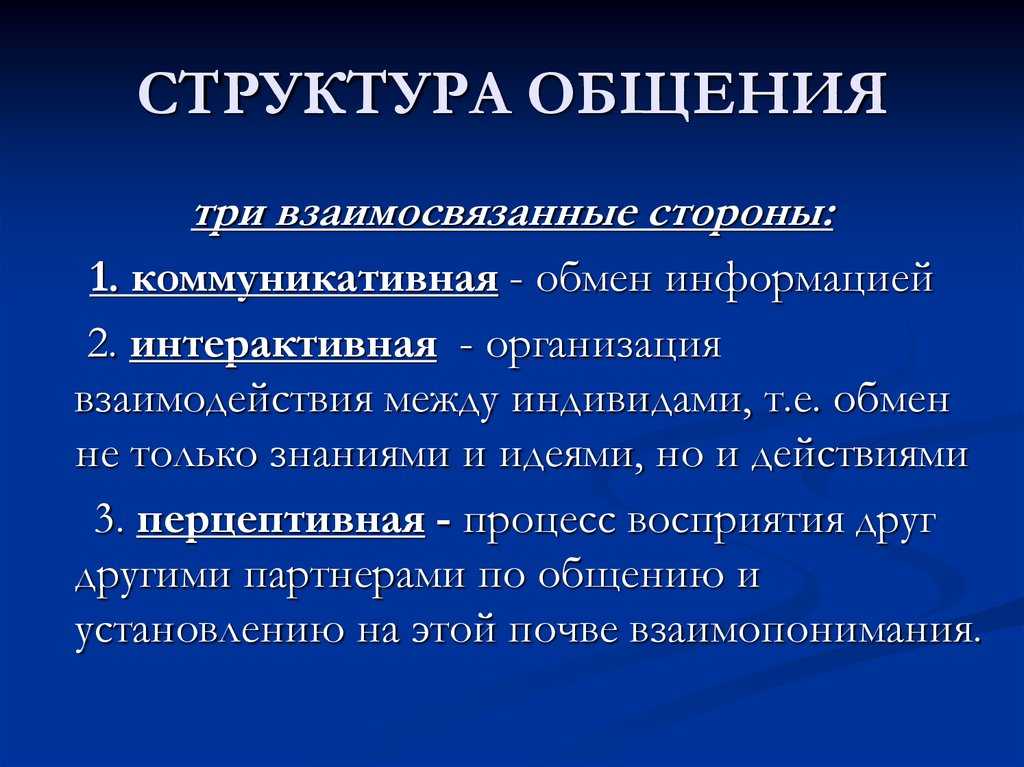 СТРУКТУРА ОБЩЕНИЯ

три взаимосвязанные стороны:

1. коммуникативная - обмен информацией

2. интерактивная - организация взаимодействия между индивидами, т.е. обмен не только знаниями и идеями, но и действиями

3. перцептивная - процесс восприятия друг другими партнерами по общению и установлению на этой почве взаимопонимания.